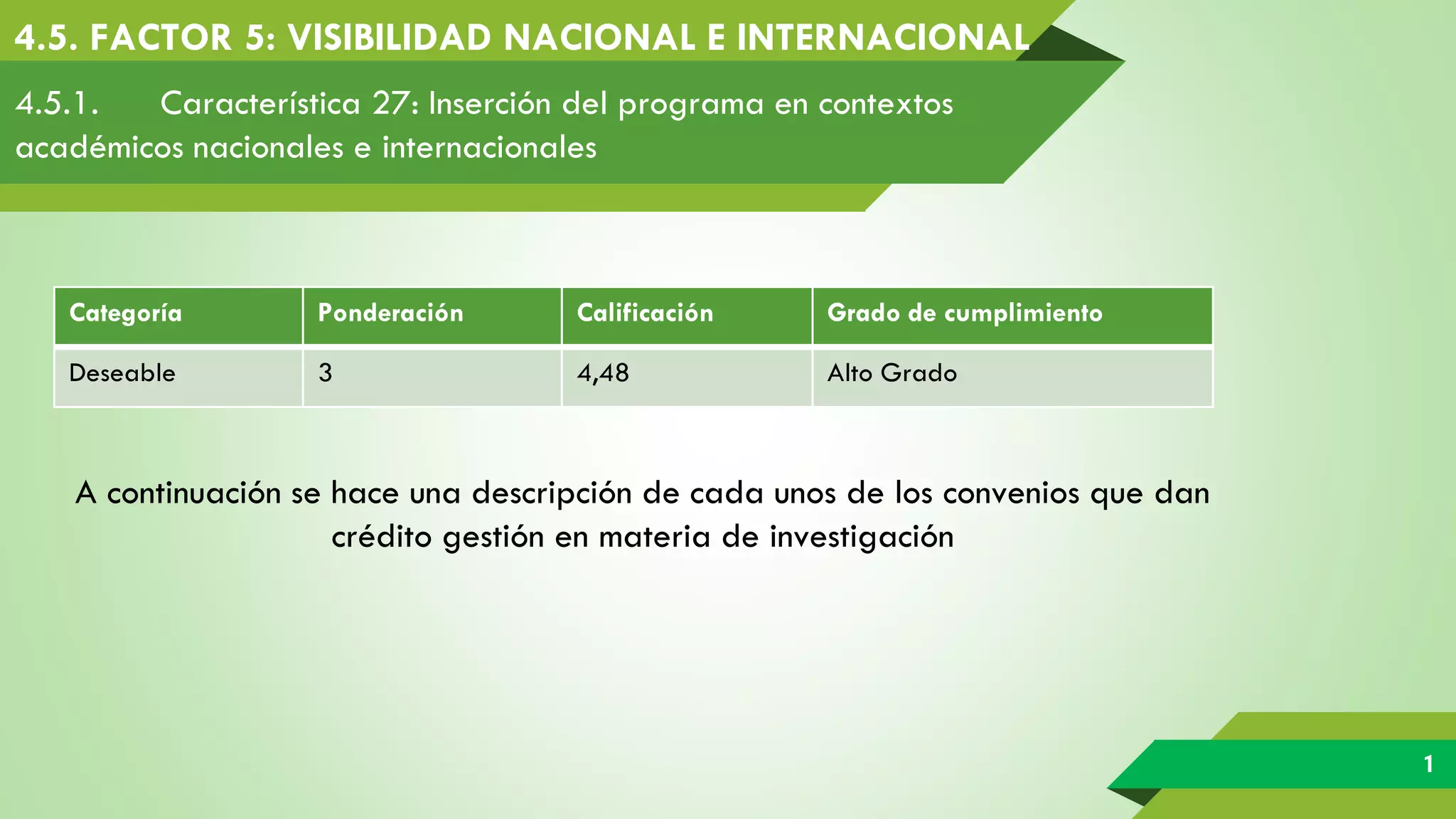 4.5. FACTOR 5: VISIBILIDAD NACIONAL E INTERNACIONAL

4.5.1. Característica 27: Inserción del programa en contextos académicos nacionales e internacionales

| Categoría | Ponderación | Calificación | Grado de cumplimiento |
|---|---|---|---|
| Deseable | 3 | 4,48 | Alto Grado |

A continuación se hace una descripción de cada unos de los convenios que dan crédito gestión en materia de investigación

1